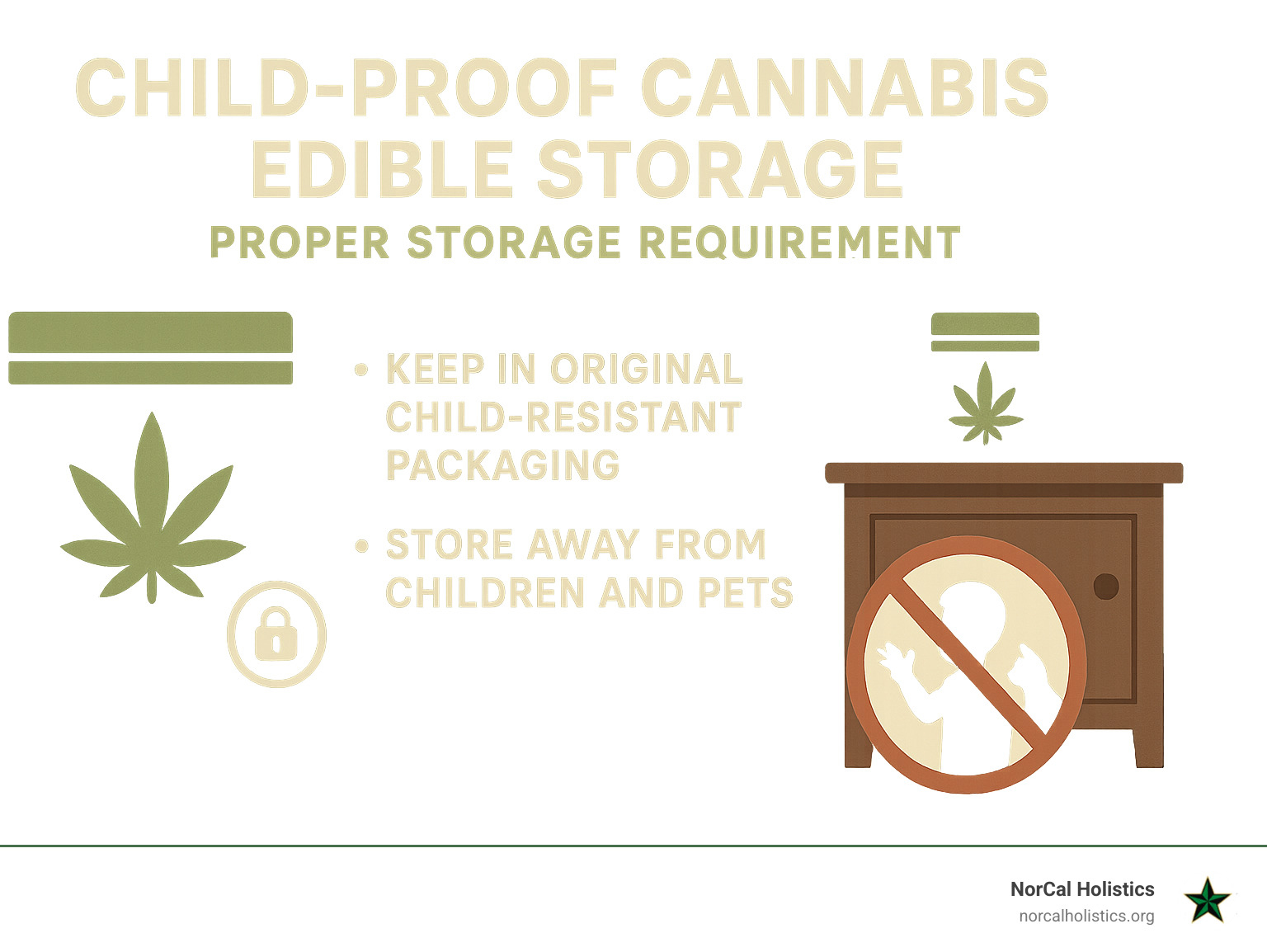 CHILD-PROOF CANNABIS EDIBLE STORAGE

PROPER STORAGE REQUIREMENT

• KEEP IN ORIGINAL CHILD-RESISTANT PACKAGING

• STORE AWAY FROM CHILDREN AND PETS

NorCal Holistics
norcalholistics.org